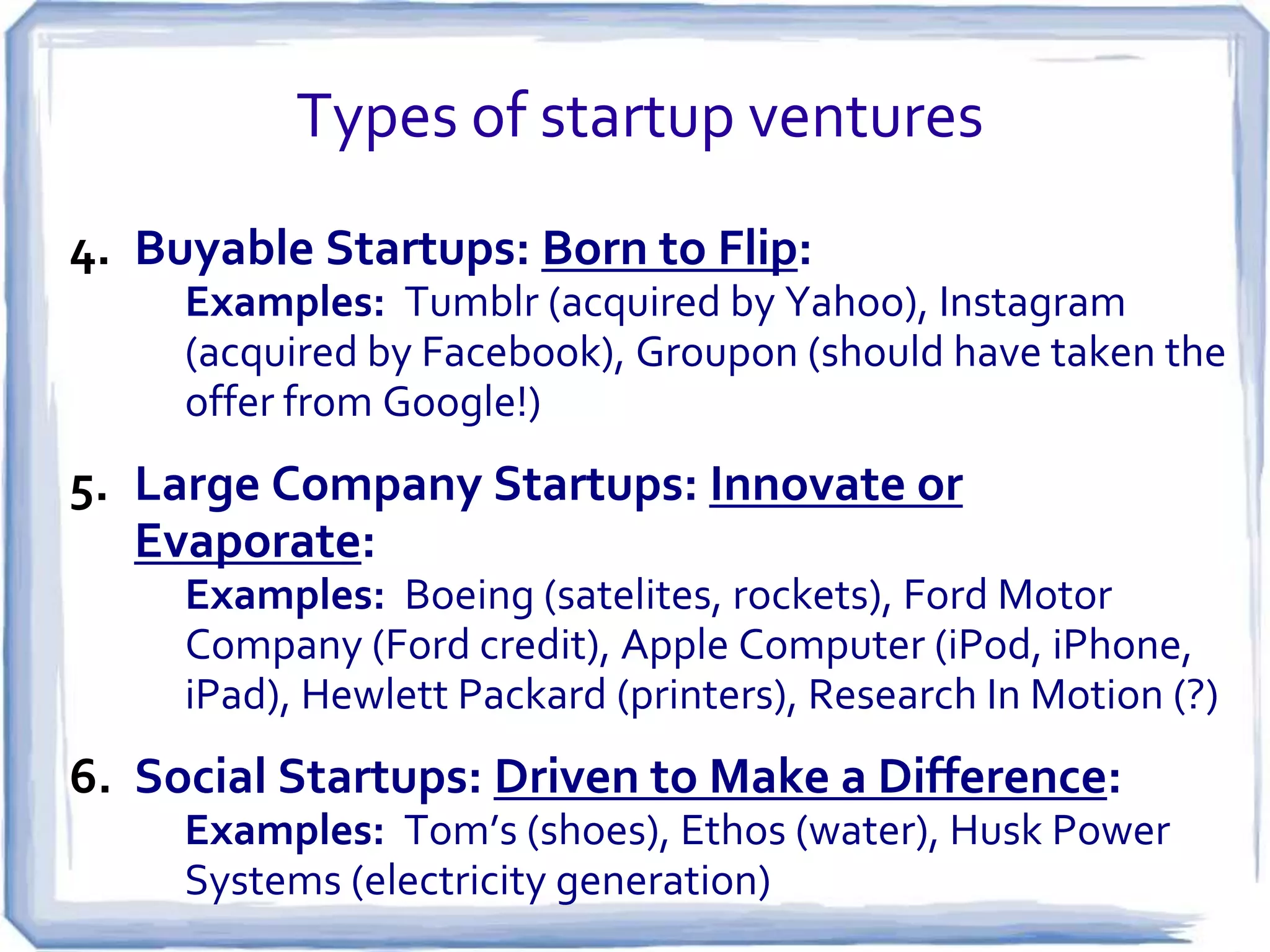 Types of startup ventures

4. Buyable Startups: Born to Flip:
Examples: Tumblr (acquired by Yahoo), Instagram (acquired by Facebook), Groupon (should have taken the offer from Google!)

5. Large Company Startups: Innovate or Evaporate:
Examples: Boeing (satelites, rockets), Ford Motor Company (Ford credit), Apple Computer (iPod, iPhone, iPad), Hewlett Packard (printers), Research In Motion (?)

6. Social Startups: Driven to Make a Difference:
Examples: Tom's (shoes), Ethos (water), Husk Power Systems (electricity generation)